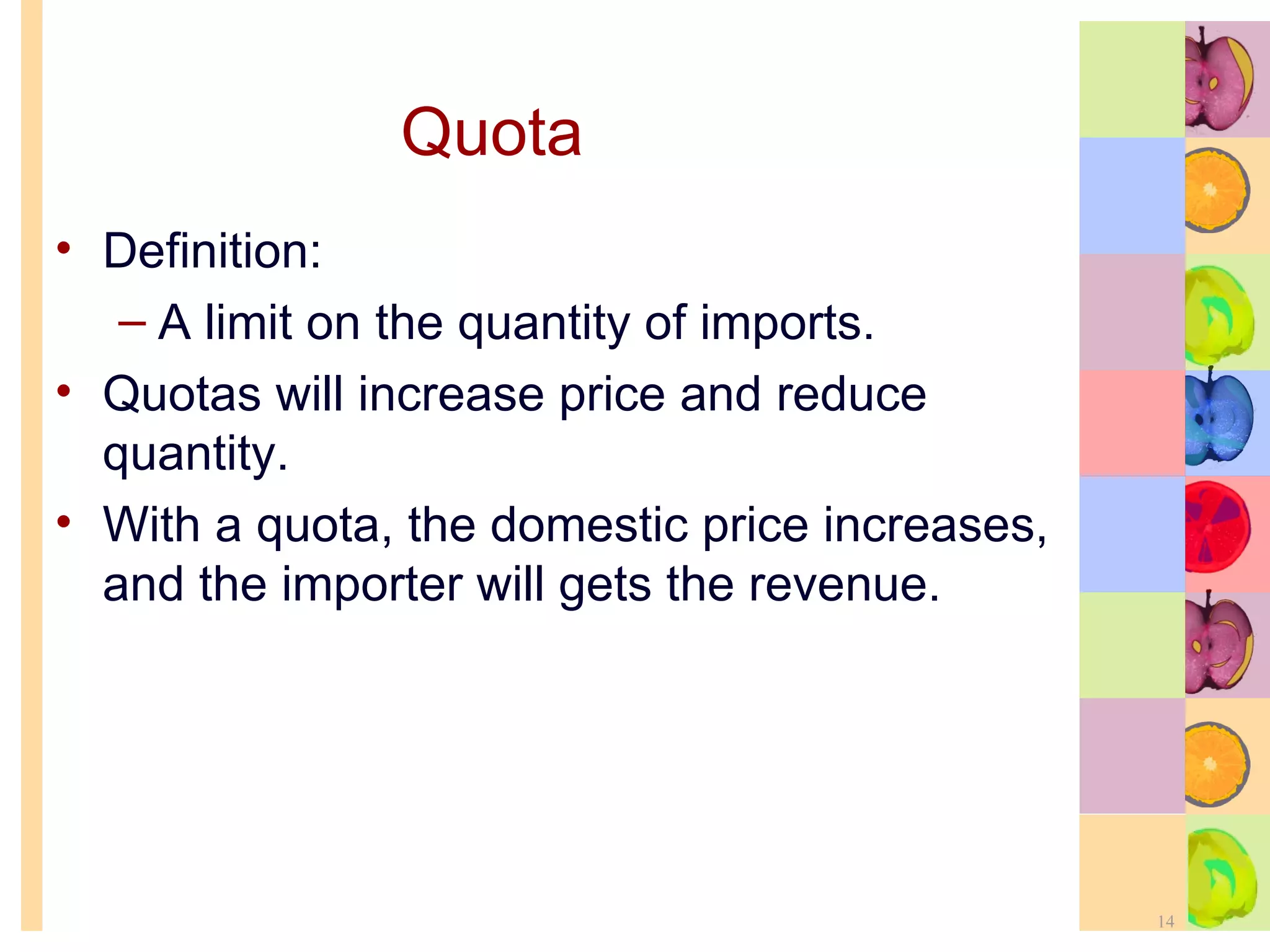 Quota

• Definition:
– A limit on the quantity of imports.
• Quotas will increase price and reduce quantity.
• With a quota, the domestic price increases, and the importer will gets the revenue.

14